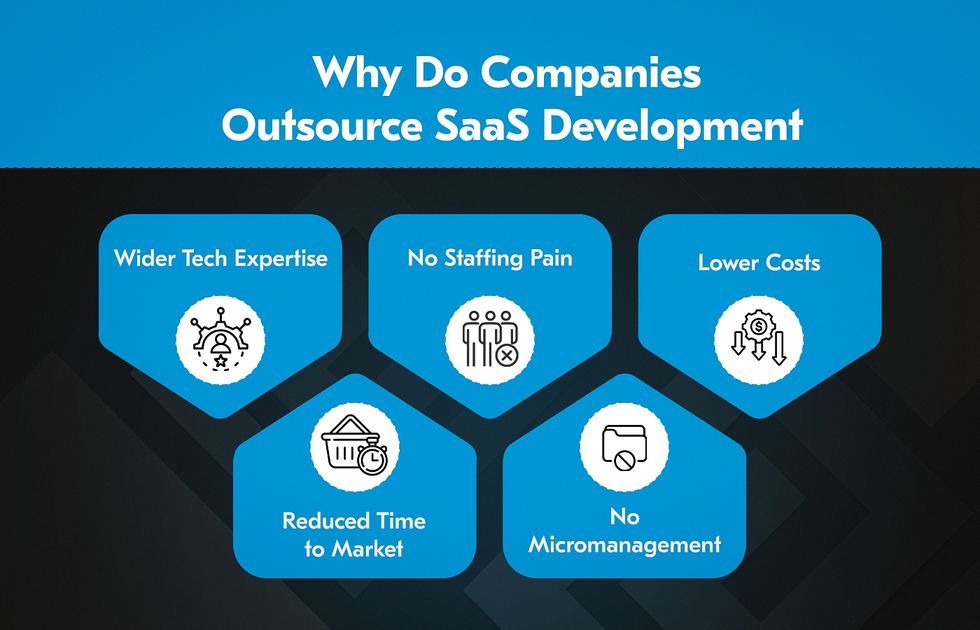 Why Do Companies Outsource SaaS Development

Wider Tech Expertise

No Staffing Pain

Lower Costs

Reduced Time to Market

No Micromanagement